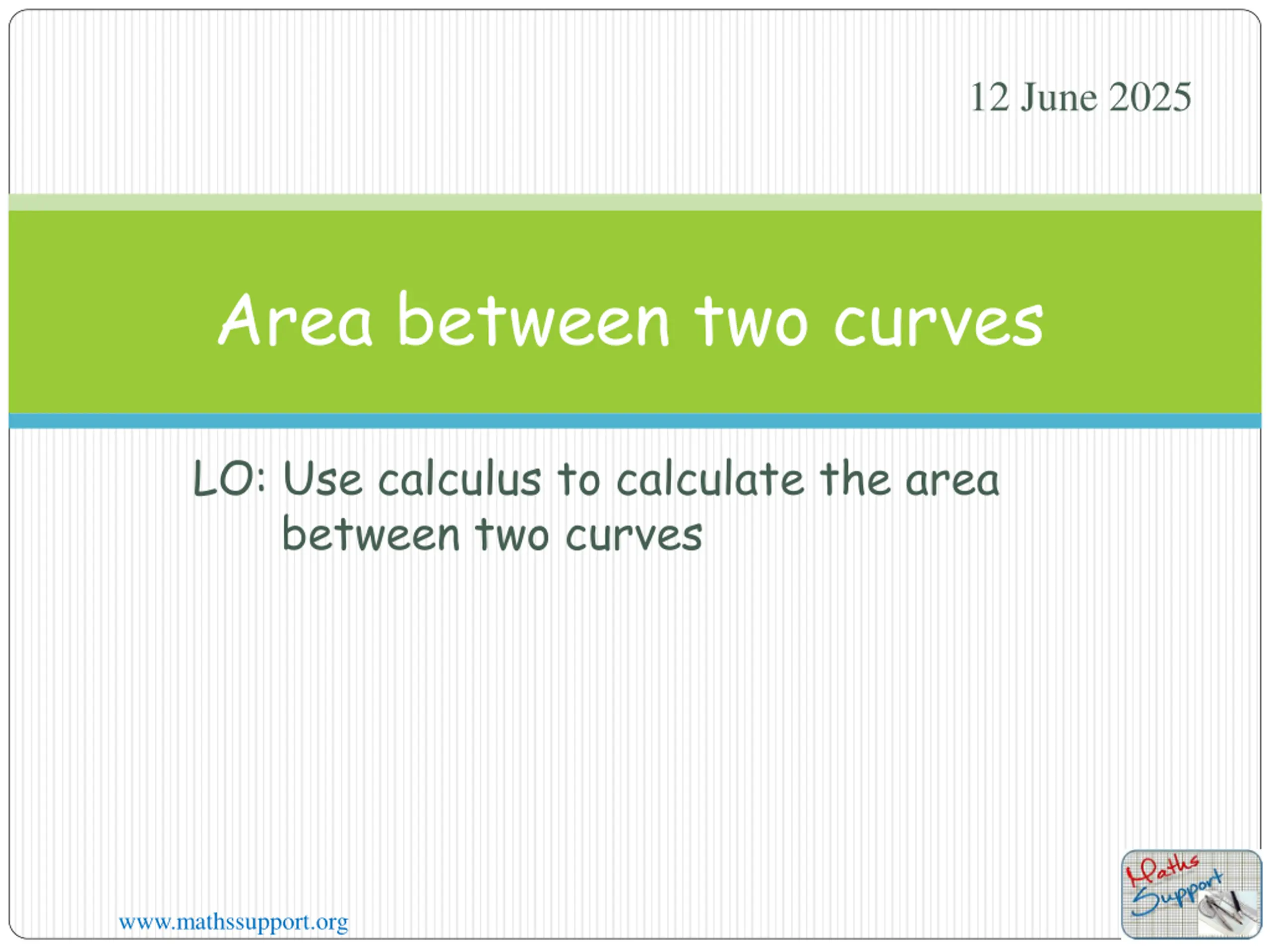 12 June 2025

Area between two curves

LO: Use calculus to calculate the area between two curves

www.mathssupport.org

Maths Support